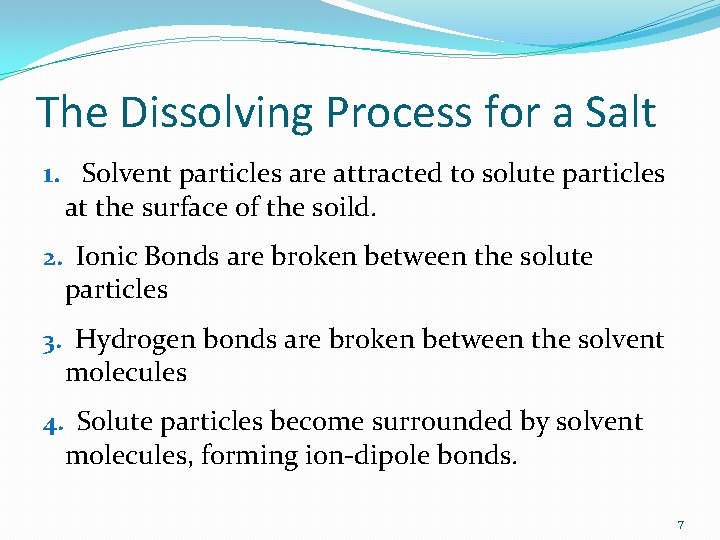 The Dissolving Process for a Salt

1. Solvent particles are attracted to solute particles at the surface of the soild.

2. Ionic Bonds are broken between the solute particles

3. Hydrogen bonds are broken between the solvent molecules

4. Solute particles become surrounded by solvent molecules, forming ion-dipole bonds.

7